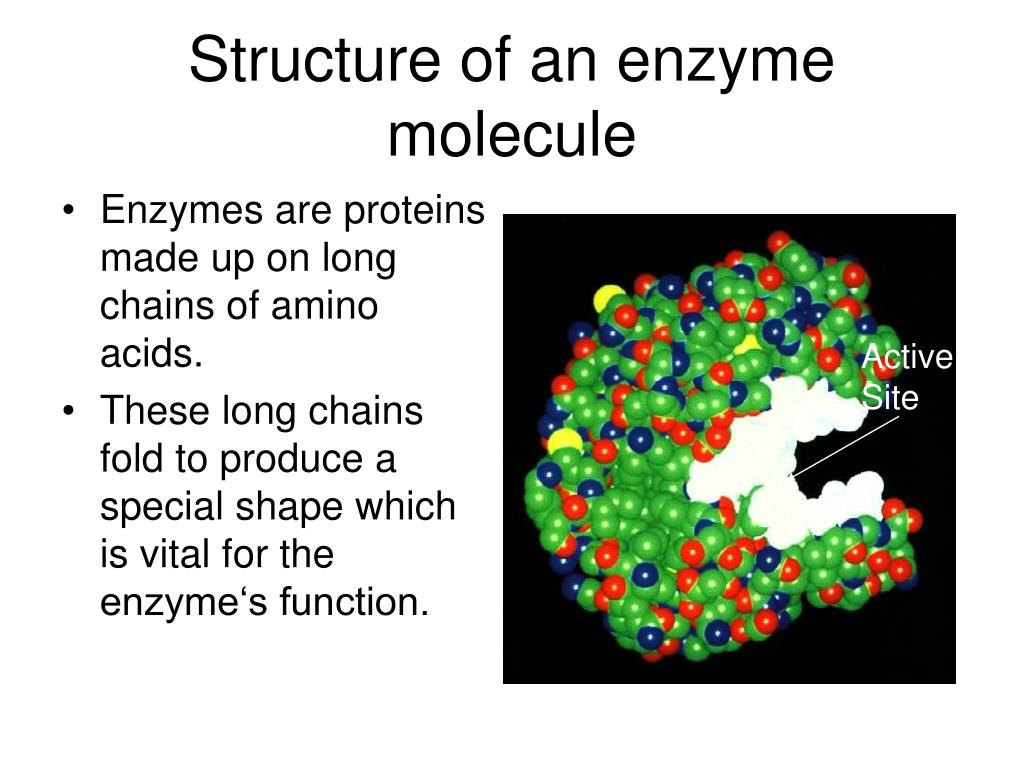 Structure of an enzyme molecule

• Enzymes are proteins made up on long chains of amino acids.
• These long chains fold to produce a special shape which is vital for the enzyme‘s function.

Active Site